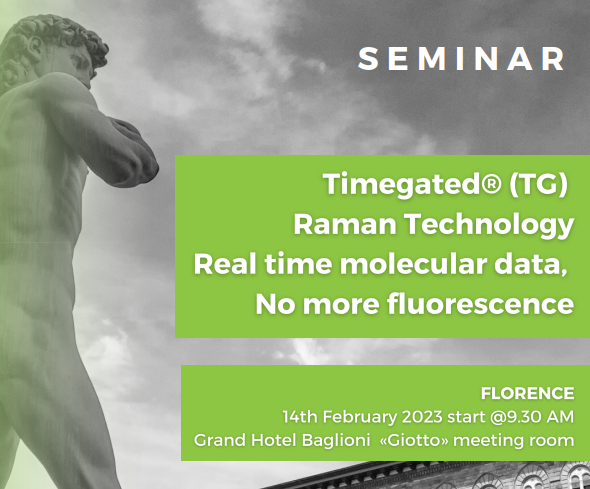 SEMINAR

Timegated® (TG)
Raman Technology
Real time molecular data,
No more fluorescence

FLORENCE
14th February 2023 start @9.30 AM
Grand Hotel Baglioni «Giotto» meeting room